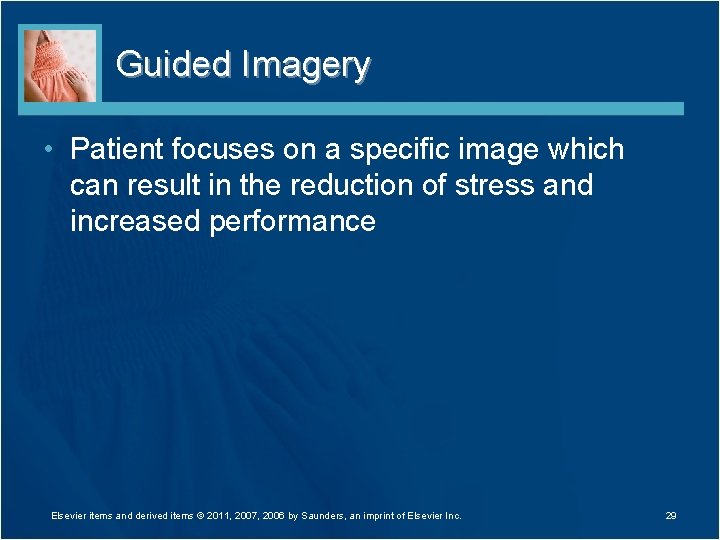 Guided Imagery

• Patient focuses on a specific image which can result in the reduction of stress and increased performance

Elsevier items and derived items © 2011, 2007, 2006 by Saunders, an imprint of Elsevier Inc.

29